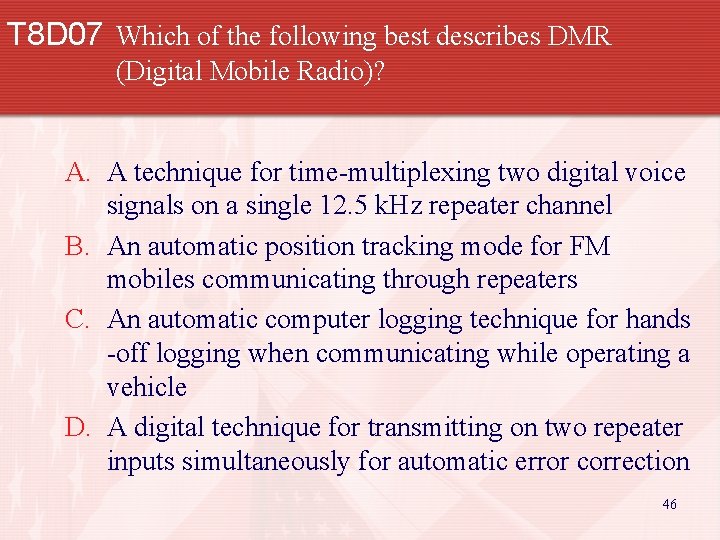 T8D07 Which of the following best describes DMR (Digital Mobile Radio)?

A. A technique for time-multiplexing two digital voice signals on a single 12.5 kHz repeater channel
B. An automatic position tracking mode for FM mobiles communicating through repeaters
C. An automatic computer logging technique for hands -off logging when communicating while operating a vehicle
D. A digital technique for transmitting on two repeater inputs simultaneously for automatic error correction

46